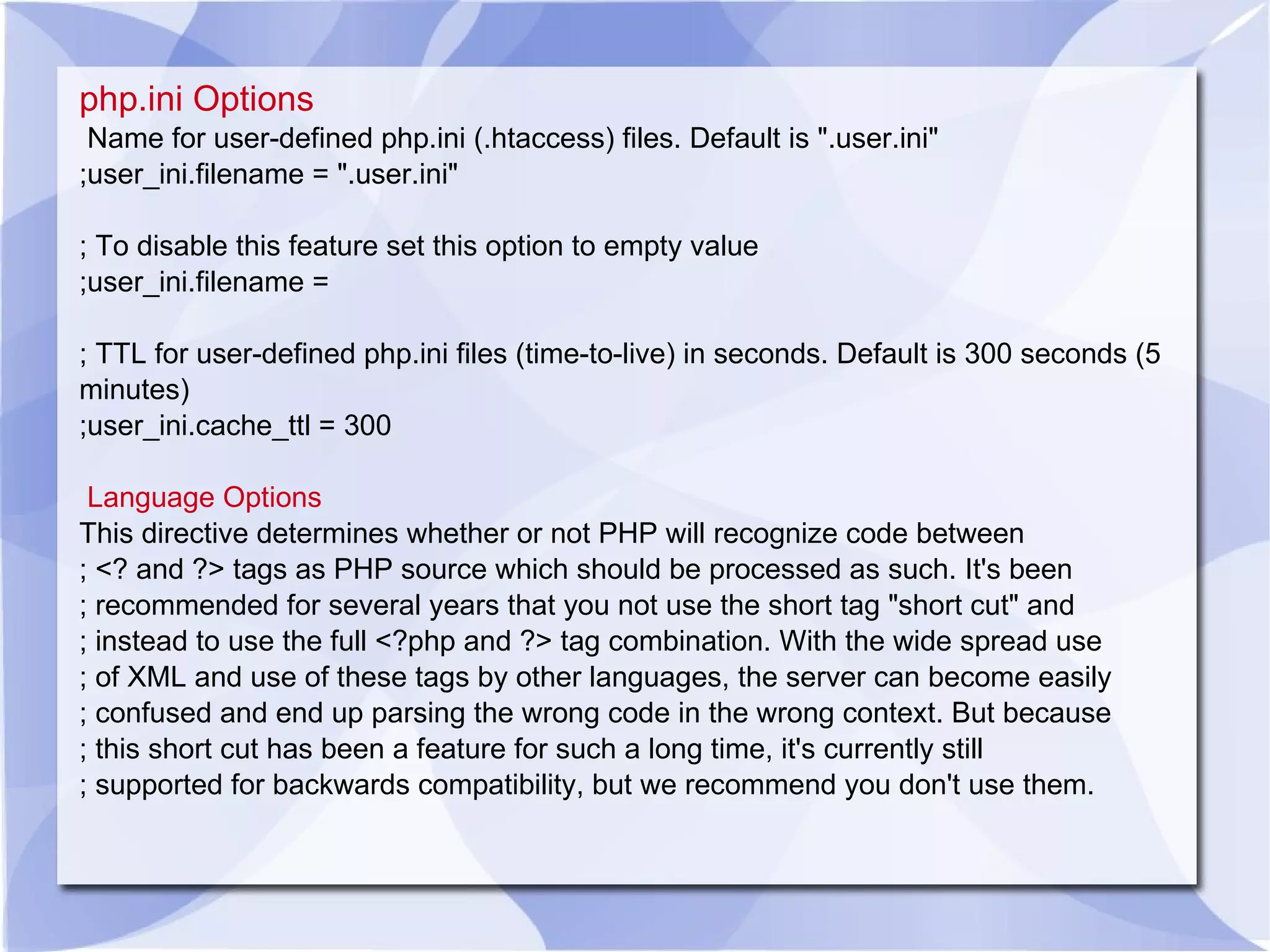 php.ini Options

Name for user-defined php.ini (.htaccess) files. Default is ".user.ini"
;user_ini.filename = ".user.ini"

; To disable this feature set this option to empty value
;user_ini.filename =

; TTL for user-defined php.ini files (time-to-live) in seconds. Default is 300 seconds (5 minutes)
;user_ini.cache_ttl = 300

Language Options

This directive determines whether or not PHP will recognize code between
; <? and ?> tags as PHP source which should be processed as such. It's been
; recommended for several years that you not use the short tag "short cut" and
; instead to use the full <?php and ?> tag combination. With the wide spread use
; of XML and use of these tags by other languages, the server can become easily
; confused and end up parsing the wrong code in the wrong context. But because
; this short cut has been a feature for such a long time, it's currently still
; supported for backwards compatibility, but we recommend you don't use them.